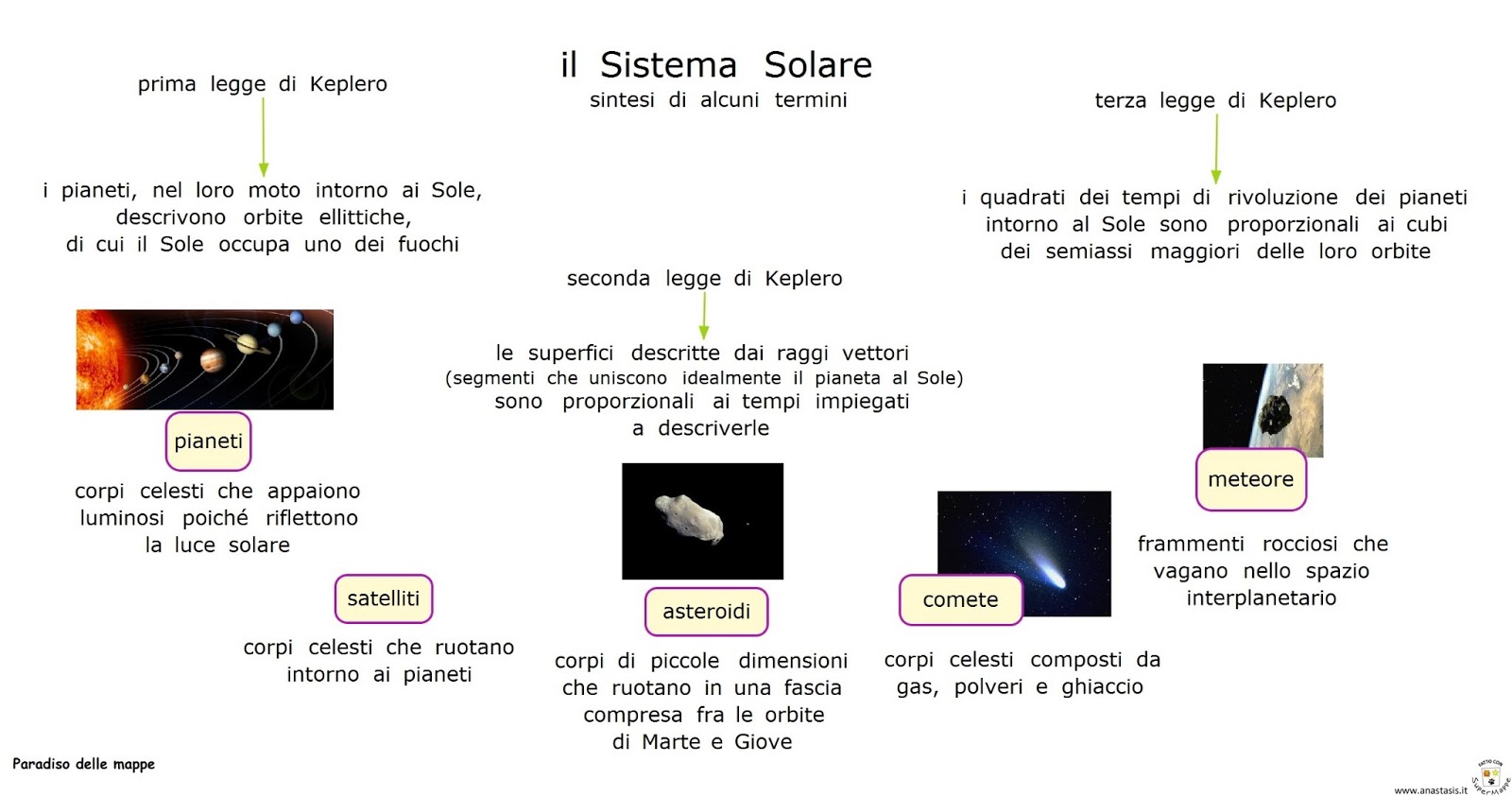 il Sistema Solare
sintesi di alcuni termini

prima legge di Keplero

i pianeti, nel loro moto intorno ai Sole, descrivono orbite ellittiche, di cui il Sole occupa uno dei fuochi

seconda legge di Keplero

le superfici descritte dai raggi vettori (segmenti che uniscono idealmente il pianeta al Sole) sono proporzionali ai tempi impiegati a descriverle

terza legge di Keplero

i quadrati dei tempi di rivoluzione dei pianeti intorno al Sole sono proporzionali ai cubi dei semiassi maggiori delle loro orbite

pianeti

corpi celesti che appaiono luminosi poiché riflettono la luce solare

satelliti

corpi celesti che ruotano intorno ai pianeti

asteroidi

corpi di piccole dimensioni che ruotano in una fascia compresa fra le orbite di Marte e Giove

comete

corpi celesti composti da gas, polveri e ghiaccio

meteore

frammenti rocciosi che vagano nello spazio interplanetario

Paradiso delle mappe

www.anastasis.it

FATTO CON SuperMappe